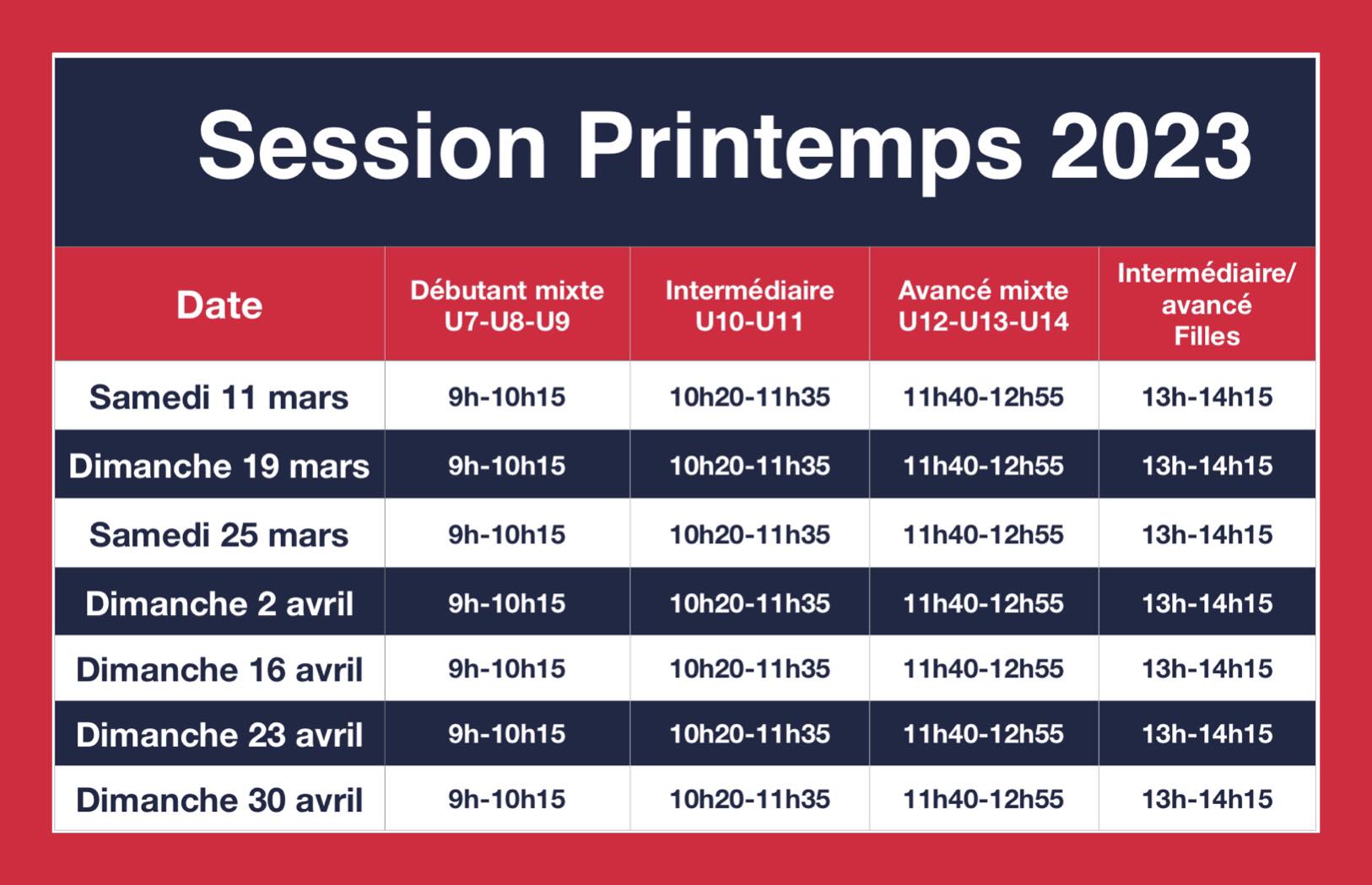 Session Printemps 2023

| Date | Débutant mixte U7-U8-U9 | Intermédiaire U10-U11 | Avancé mixte U12-U13-U14 | Intermédiaire/ avancé Filles |
|---|---|---|---|---|
| Samedi 11 mars | 9h-10h15 | 10h20-11h35 | 11h40-12h55 | 13h-14h15 |
| Dimanche 19 mars | 9h-10h15 | 10h20-11h35 | 11h40-12h55 | 13h-14h15 |
| Samedi 25 mars | 9h-10h15 | 10h20-11h35 | 11h40-12h55 | 13h-14h15 |
| Dimanche 2 avril | 9h-10h15 | 10h20-11h35 | 11h40-12h55 | 13h-14h15 |
| Dimanche 16 avril | 9h-10h15 | 10h20-11h35 | 11h40-12h55 | 13h-14h15 |
| Dimanche 23 avril | 9h-10h15 | 10h20-11h35 | 11h40-12h55 | 13h-14h15 |
| Dimanche 30 avril | 9h-10h15 | 10h20-11h35 | 11h40-12h55 | 13h-14h15 |